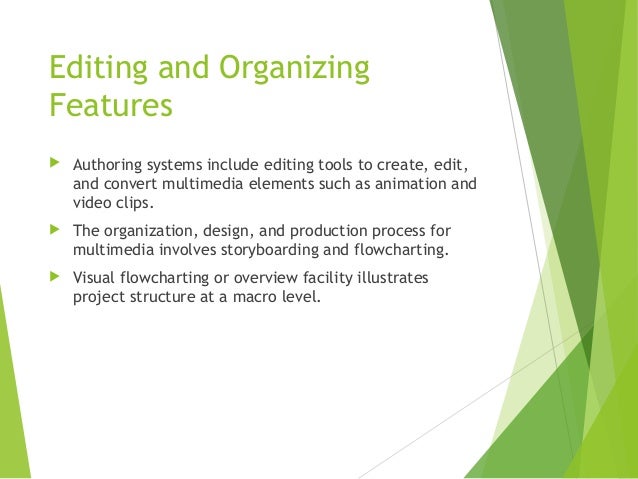 Editing and Organizing Features

Authoring systems include editing tools to create, edit, and convert multimedia elements such as animation and video clips.

The organization, design, and production process for multimedia involves storyboarding and flowcharting.

Visual flowcharting or overview facility illustrates project structure at a macro level.